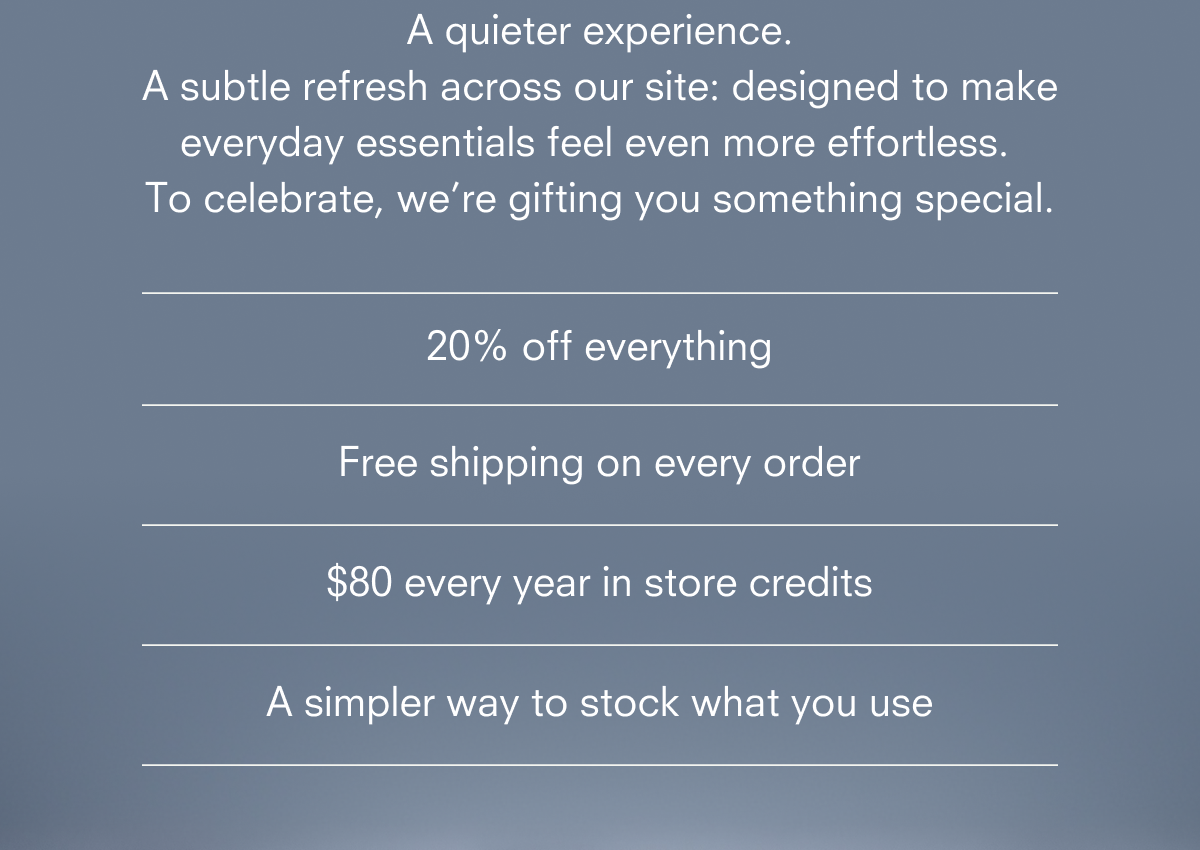 A quieter experience.
A subtle refresh across our site: designed to make everyday essentials feel even more effortless.
To celebrate, we’re gifting you something special.

20% off everything

Free shipping on every order

\$80 every year in store credits

A simpler way to stock what you use